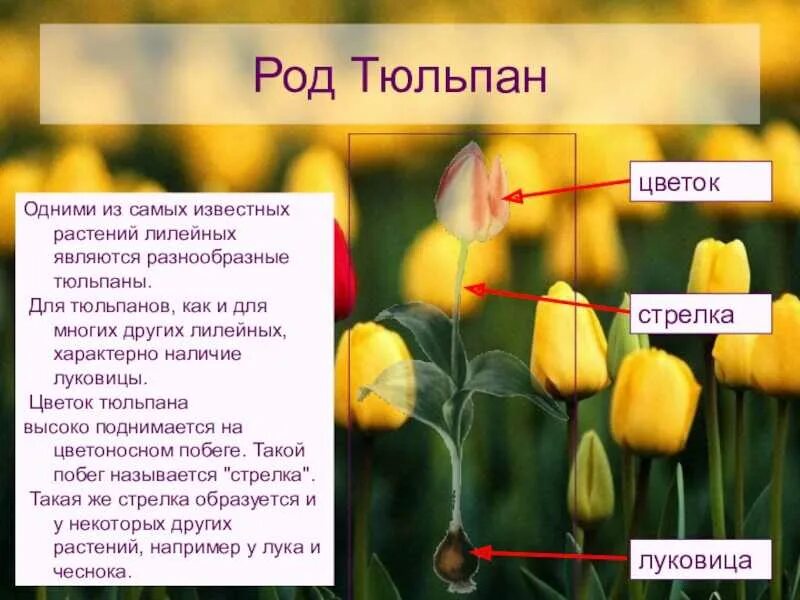 Род Тюльпан

Одними из самых известных растений лилейных являются разнообразные тюльпаны.

Для тюльпанов, как и для многих других лилейных, характерно наличие луковицы.

Цветок тюльпана высоко поднимается на цветоносном побеге. Такой побег называется "стрелка".

Такая же стрелка образуется и у некоторых других растений, например у лука и чеснока.

цветок

стрелка

луковица